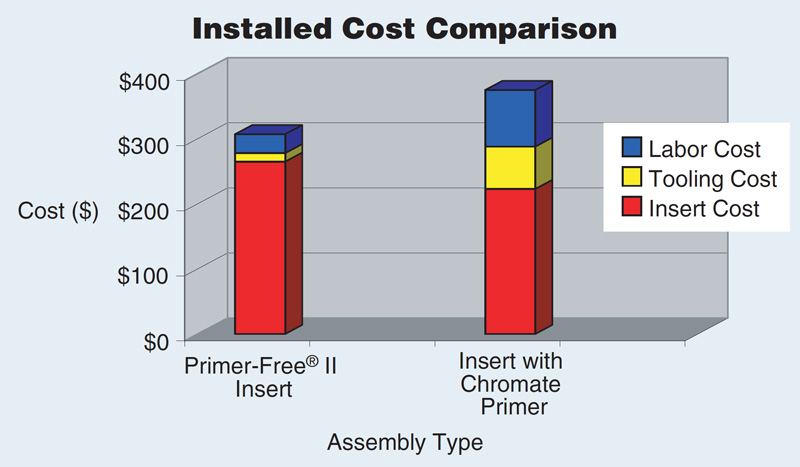 Installed Cost Comparison

$400
$300
$200
$100
$0

Cost ($)

Labor Cost
Tooling Cost
Insert Cost

Primer-Free® II Insert

Insert with Chromate Primer

Assembly Type